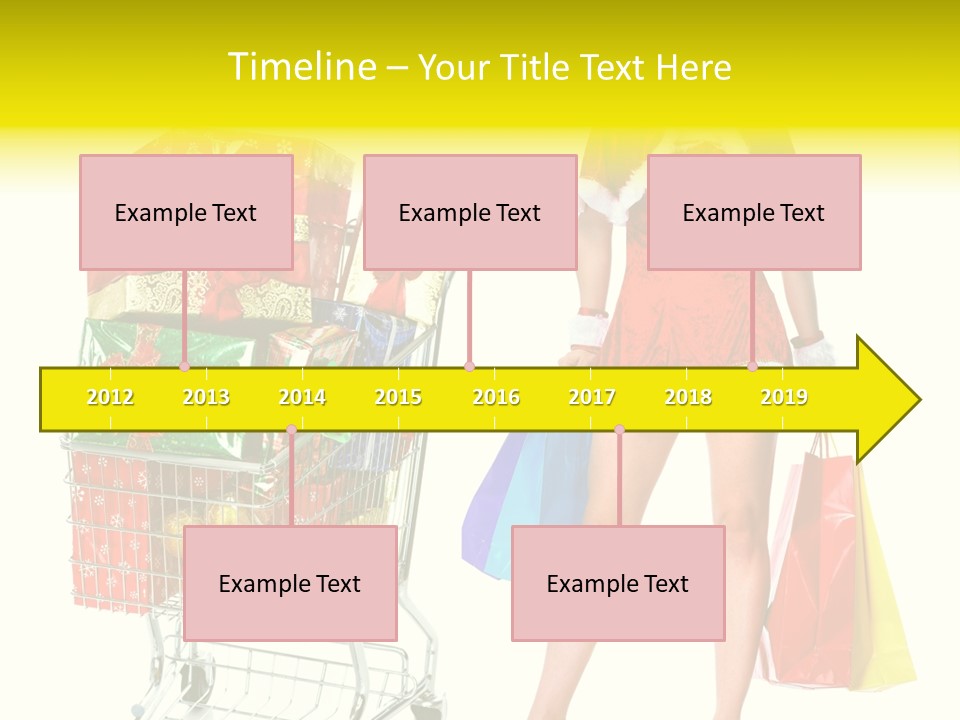 Timeline – Your Title Text Here

Example Text

Example Text

Example Text

2012 2013 2014 2015 2016 2017 2018 2019

Example Text

Example Text